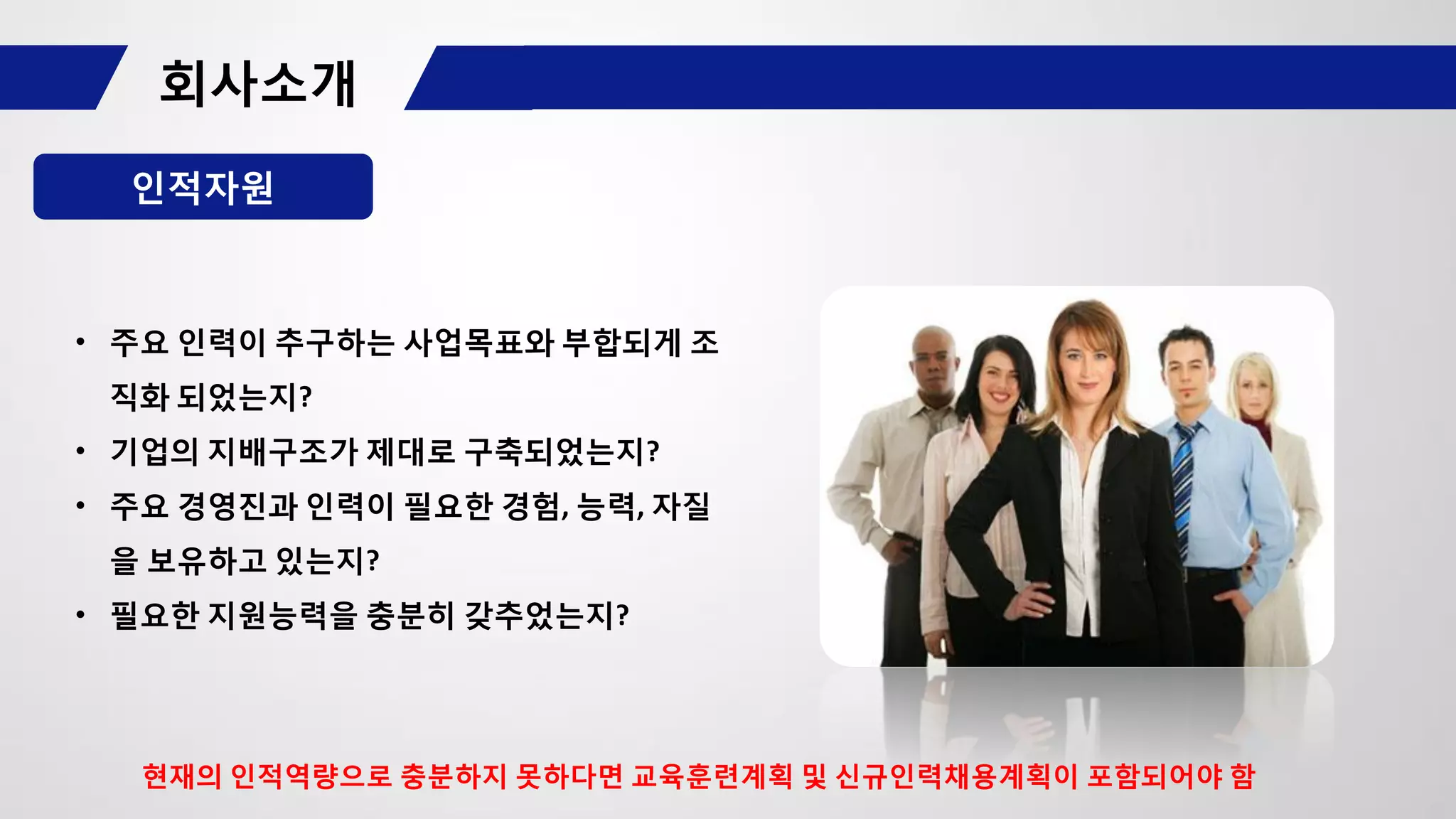 회사소개

인적자원

• 주요 인력이 추구하는 사업목표와 부합되게 조직화 되었는지?
• 기업의 지배구조가 제대로 구축되었는지?
• 주요 경영진과 인력이 필요한 경험, 능력, 자질을 보유하고 있는지?
• 필요한 지원능력을 충분히 갖추었는지?

현재의 인적역량으로 충분하지 못하다면 교육훈련계획 및 신규인력채용계획이 포함되어야 함